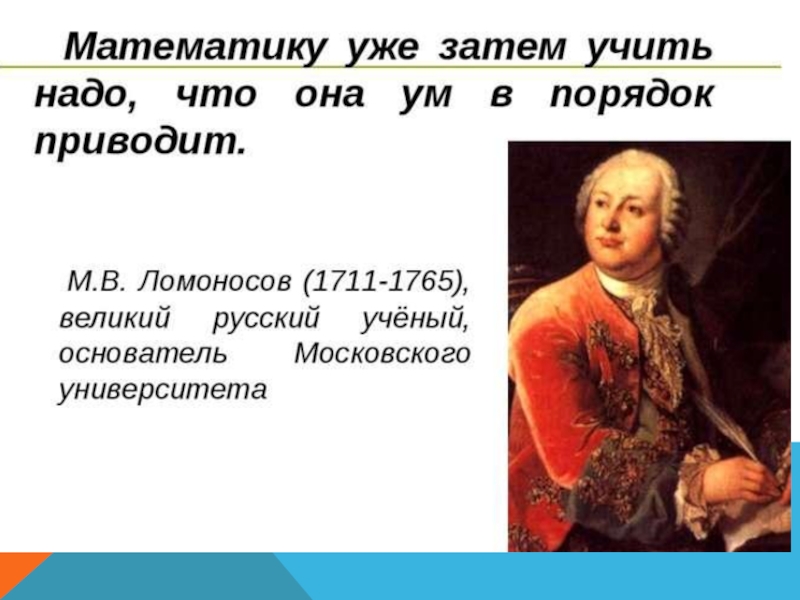 Математику уже затем учить надо, что она ум в порядок приводит.

М.В. Ломоносов (1711-1765), великий русский учёный, основатель Московского университета